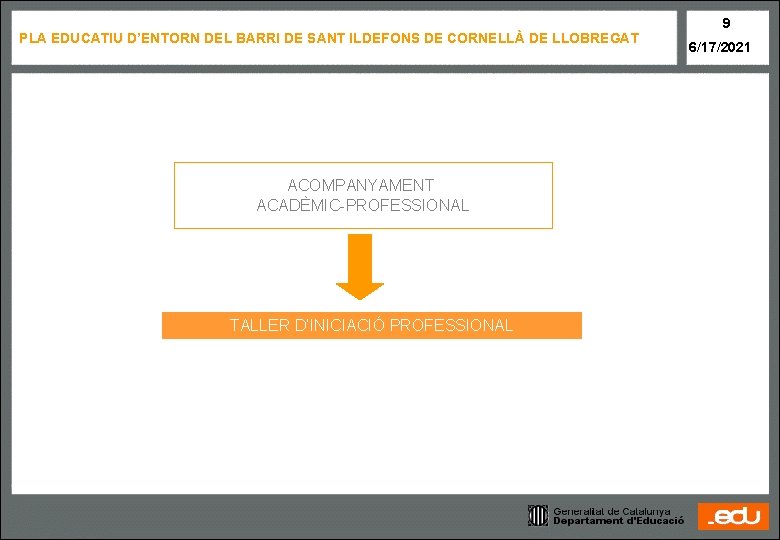 PLA EDUCATIU D'ENTORN DEL BARRI DE SANT ILDEFONS DE CORNELLÀ DE LLOBREGAT

9

6/17/2021

ACOMPANYAMENT ACADÈMIC-PROFESSIONAL

TALLER D'INICIACIÓ PROFESSIONAL

Generalitat de Catalunya
Departament d'Educació

.edu